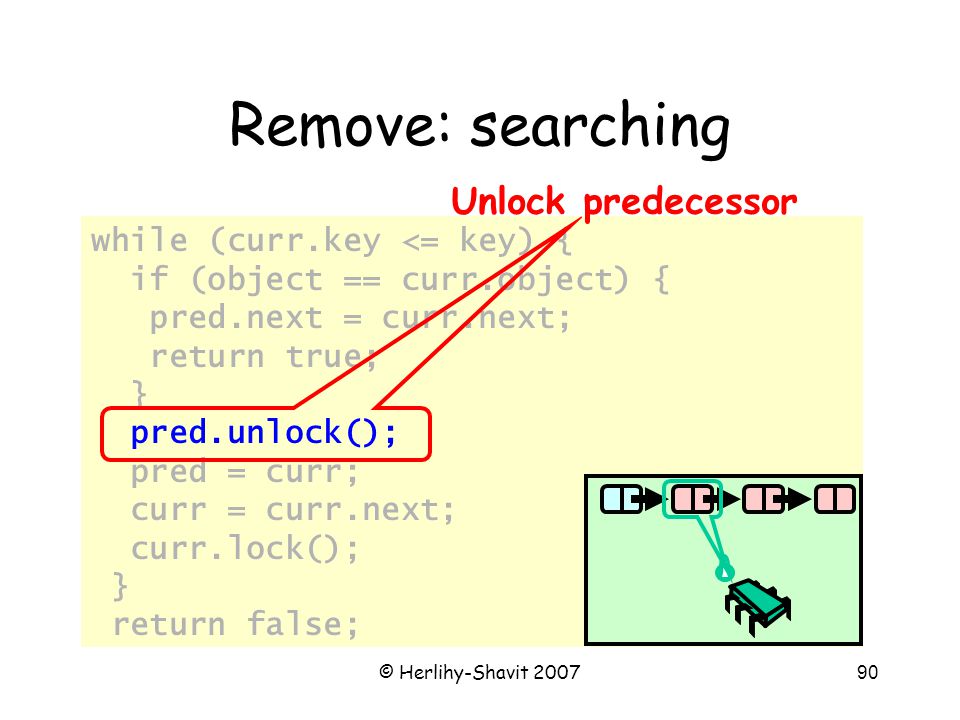 Remove: searching

Unlock predecessor

while (curr.key <= key) {
  if (object == curr.object) {
   pred.next = curr.next;
   return true;
  }
  pred.unlock();
  pred = curr;
  curr = curr.next;
  curr.lock();
 }
 return false;

© Herlihy-Shavit 2007

90